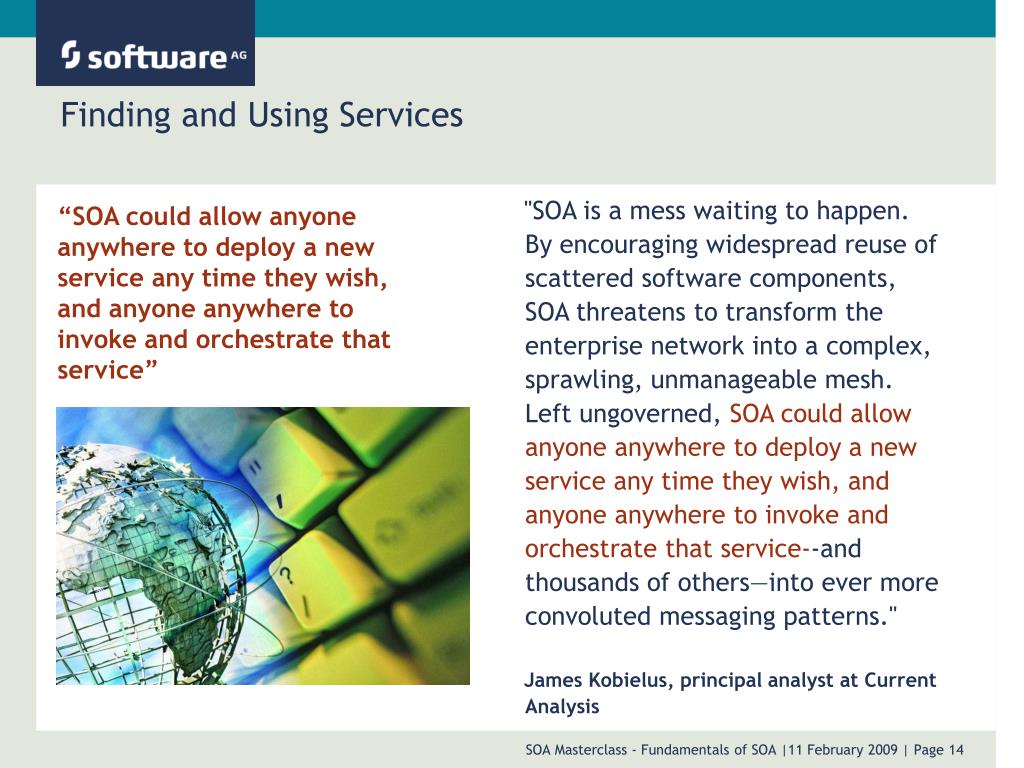 software AG

Finding and Using Services

“SOA could allow anyone anywhere to deploy a new service any time they wish, and anyone anywhere to invoke and orchestrate that service”

"SOA is a mess waiting to happen. By encouraging widespread reuse of scattered software components, SOA threatens to transform the enterprise network into a complex, sprawling, unmanageable mesh. Left ungoverned, SOA could allow anyone anywhere to deploy a new service any time they wish, and anyone anywhere to invoke and orchestrate that service--and thousands of others—into ever more convoluted messaging patterns."

James Kobielus, principal analyst at Current Analysis

SOA Masterclass - Fundamentals of SOA |11 February 2009 | Page 14